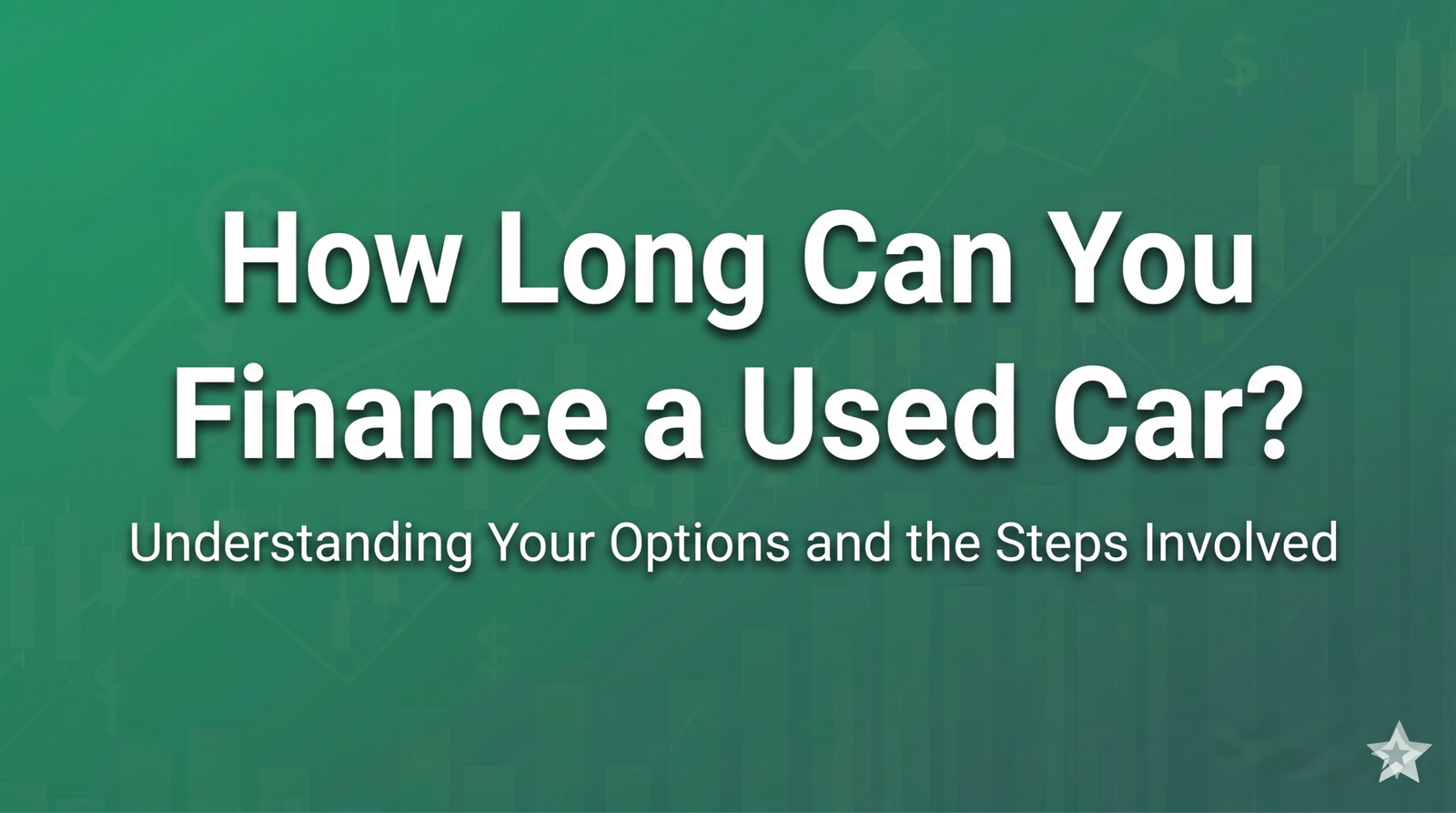 How Long Can You Finance a Used Car?

Understanding Your Options and the Steps Involved